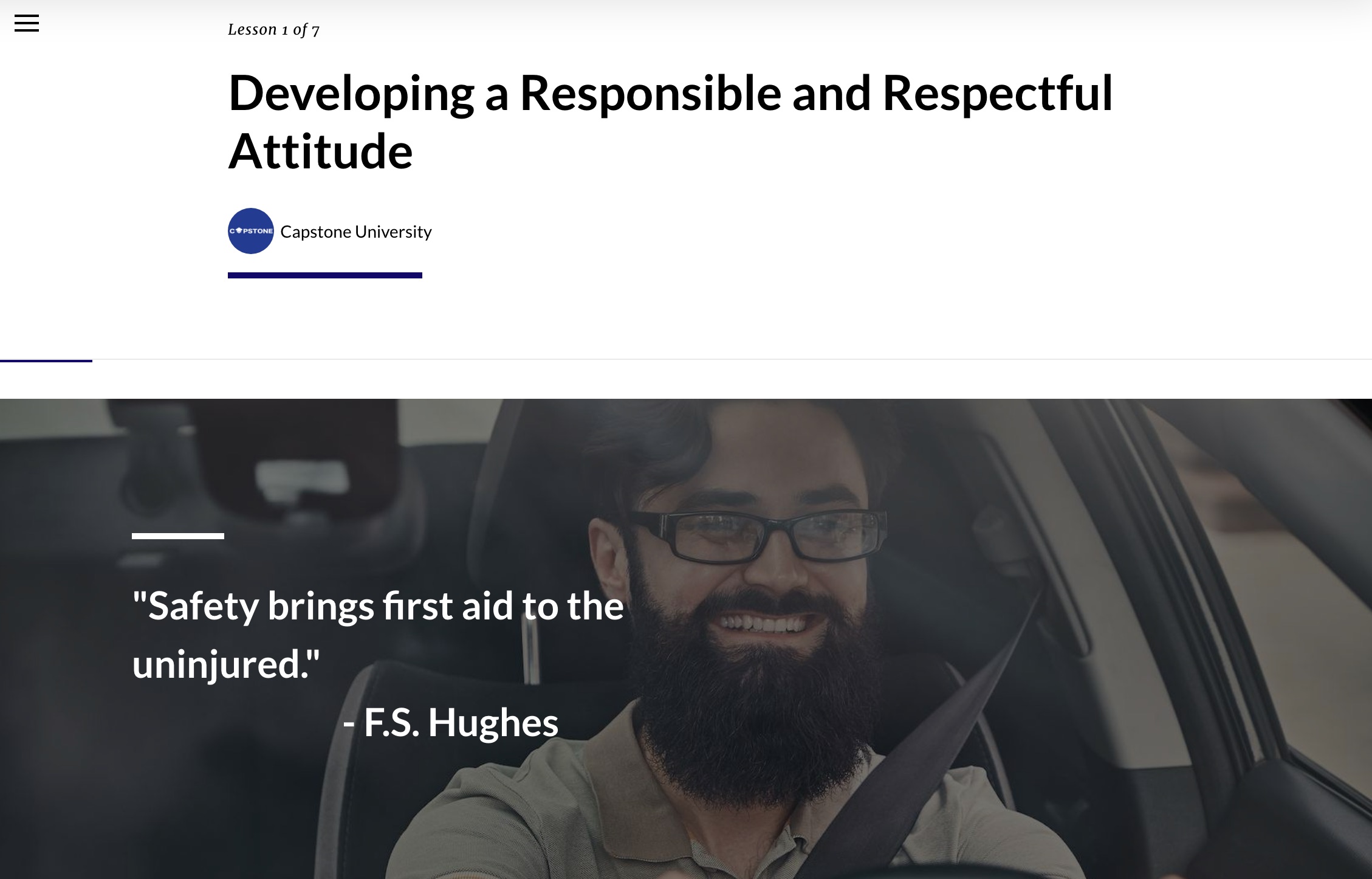 Lesson 1 of 7

Developing a Responsible and Respectful Attitude

CAPSTONE Capstone University

"Safety brings first aid to the uninjured."
- F.S. Hughes